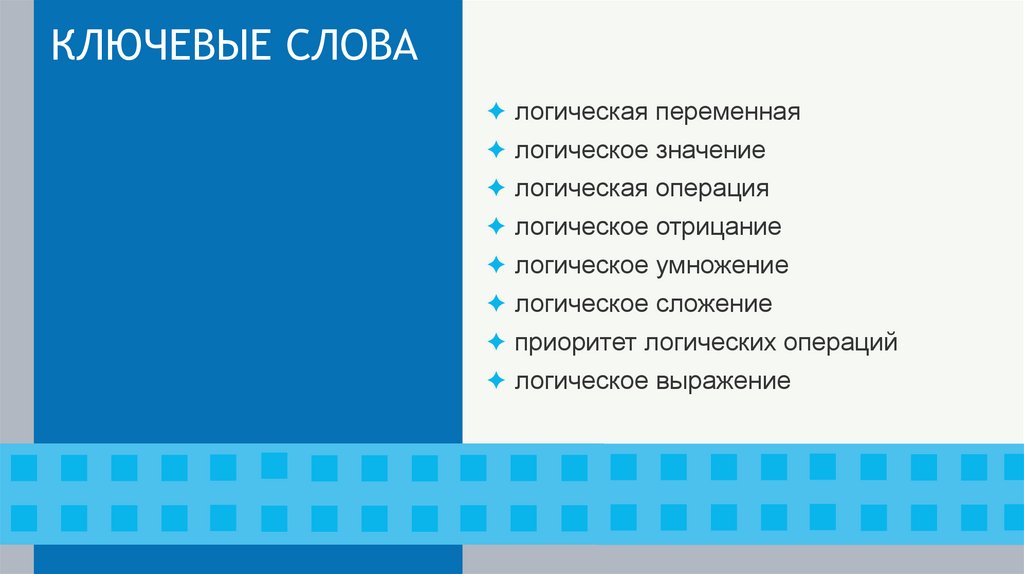 КЛЮЧЕВЫЕ СЛОВА

✦ логическая переменная
✦ логическое значение
✦ логическая операция
✦ логическое отрицание
✦ логическое умножение
✦ логическое сложение
✦ приоритет логических операций
✦ логическое выражение